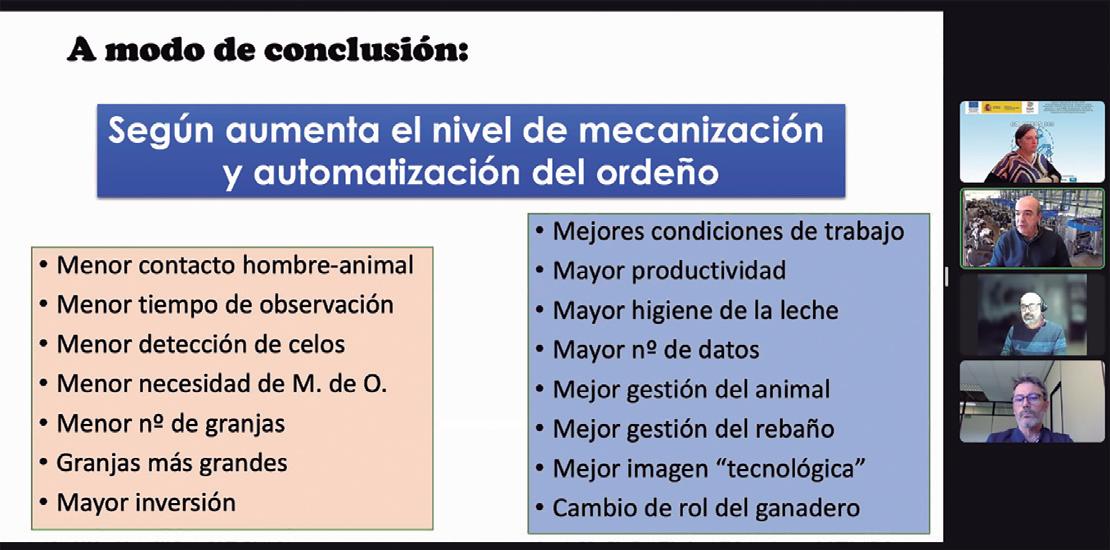 A modo de conclusión:

Según aumenta el nivel de mecanización y automatización del ordeño

• Menor contacto hombre-animal
• Menor tiempo de observación
• Menor detección de celos
• Menor necesidad de M. de O.
• Menor nº de granjas
• Granjas más grandes
• Mayor inversión

• Mejores condiciones de trabajo
• Mayor productividad
• Mayor higiene de la leche
• Mayor nº de datos
• Mejor gestión del animal
• Mejor gestión del rebaño
• Mejor imagen "tecnológica"
• Cambio de rol del ganadero